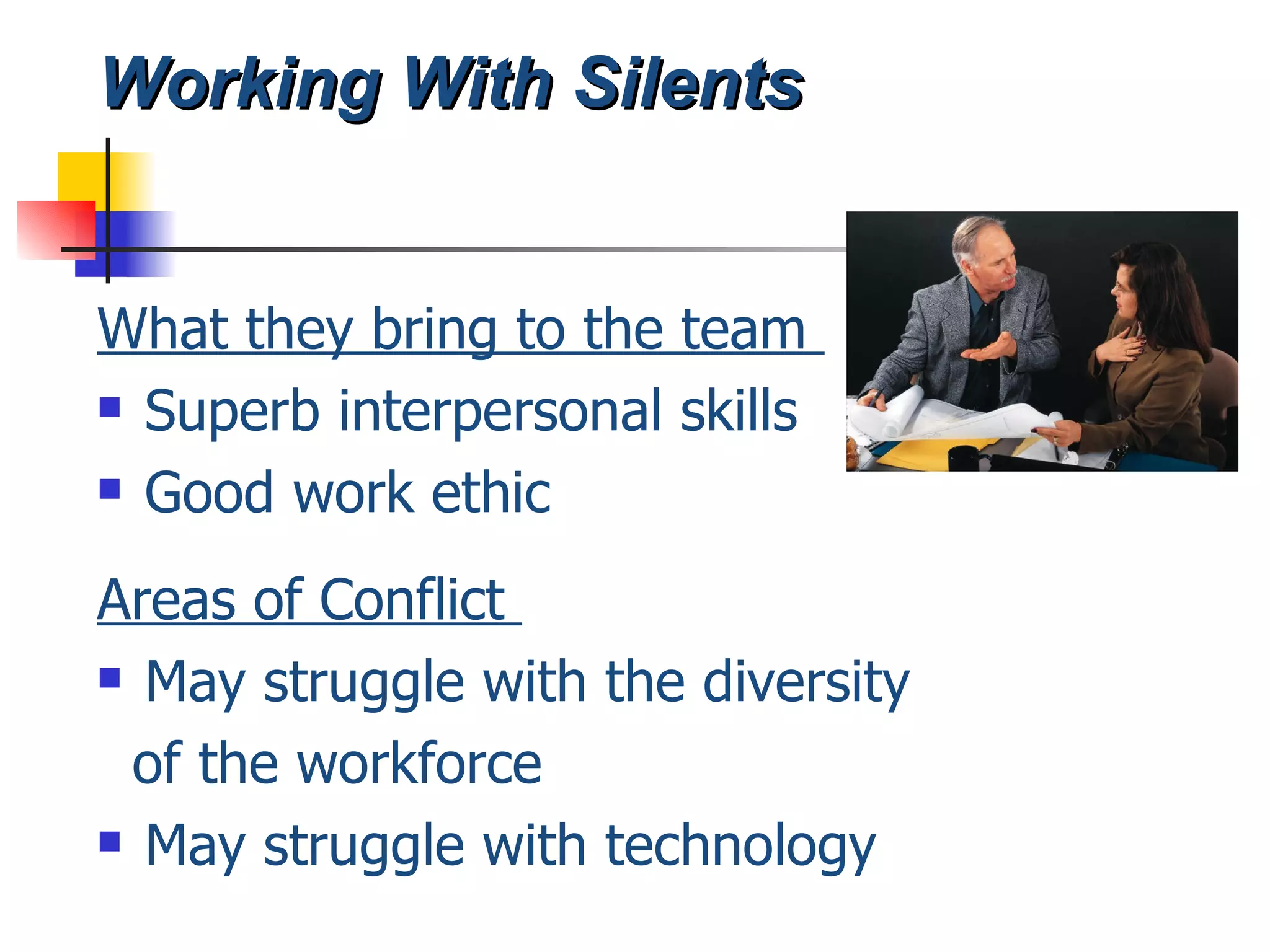 Working With Silents

What they bring to the team

- Superb interpersonal skills
- Good work ethic

Areas of Conflict

- May struggle with the diversity of the workforce
- May struggle with technology